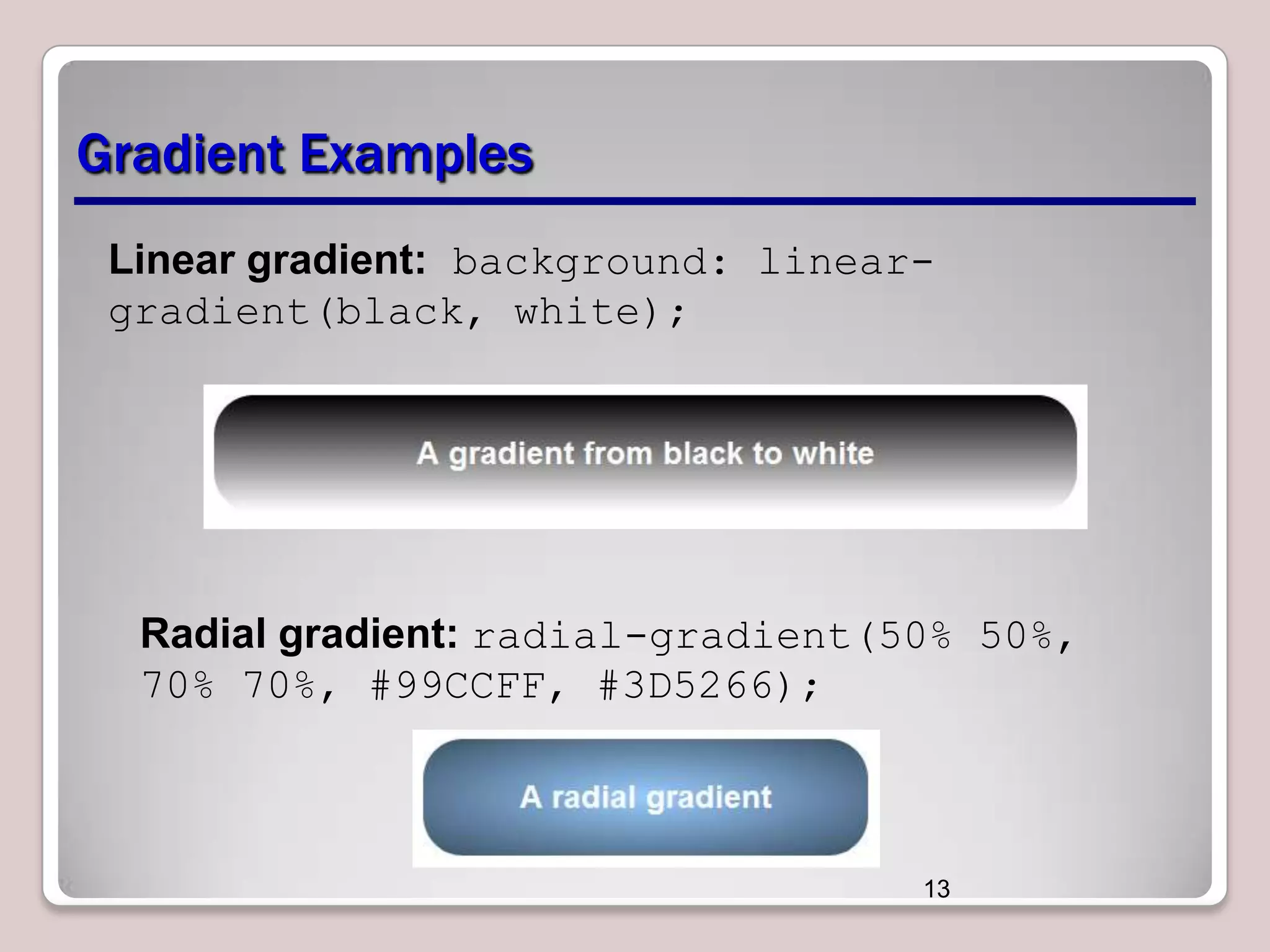 Gradient Examples

Linear gradient: background: linear-gradient(black, white);

A gradient from black to white

Radial gradient: radial-gradient(50% 50%, 70% 70%, #99CCFF, #3D5266);

A radial gradient

13